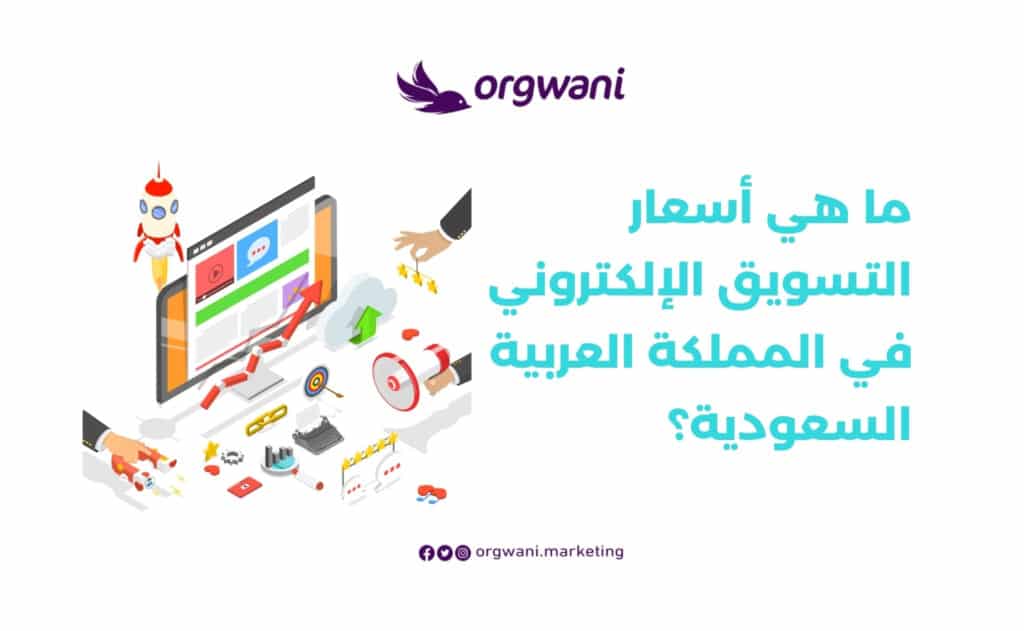 orgwani

ما هي أسعار التسويق الإلكتروني في المملكة العربية السعودية؟

orgwani.marketing